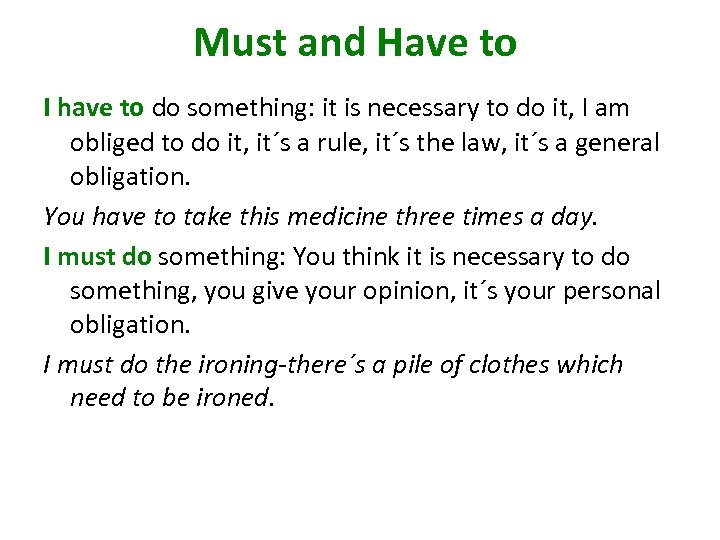 Must and Have to

I have to do something: it is necessary to do it, I am obliged to do it, it´s a rule, it´s the law, it´s a general obligation.

You have to take this medicine three times a day.

I must do something: You think it is necessary to do something, you give your opinion, it´s your personal obligation.

I must do the ironing-there´s a pile of clothes which need to be ironed.